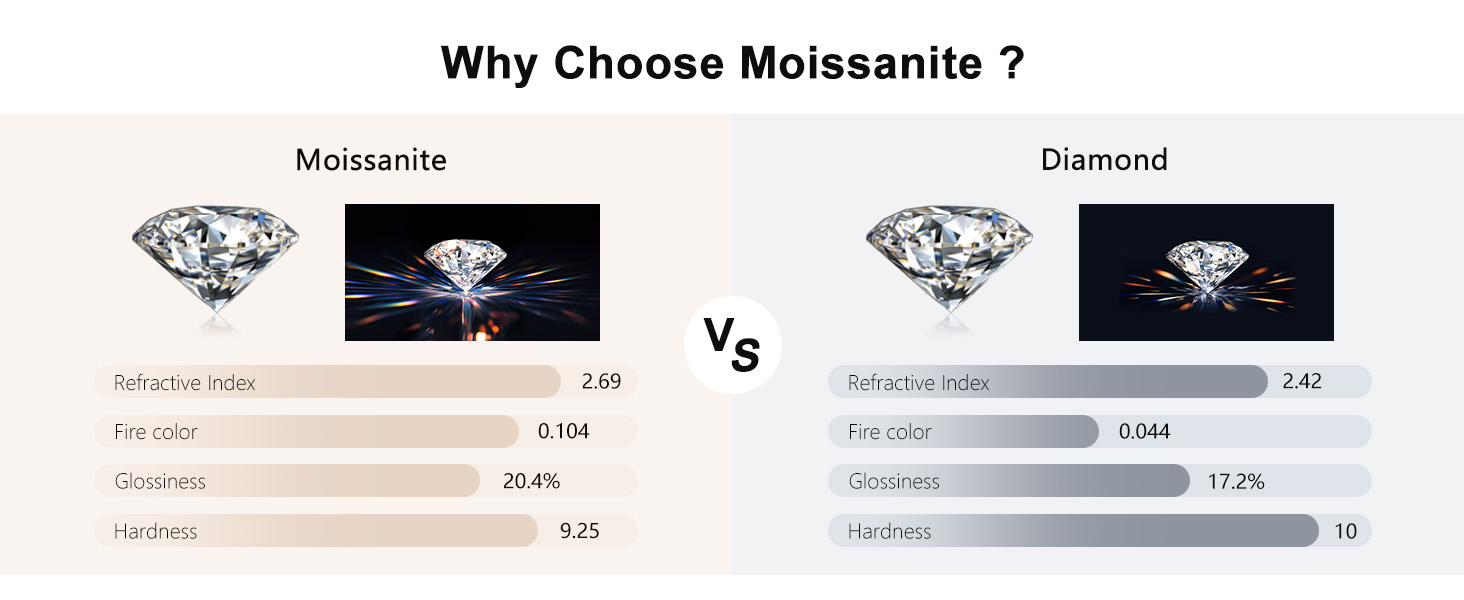 Why Choose Moissanite ?

Moissanite

Refractive Index 2.69

Fire color 0.104

Glossiness 20.4%

Hardness 9.25

VS

Diamond

Refractive Index 2.42

Fire color 0.044

Glossiness 17.2%

Hardness 10